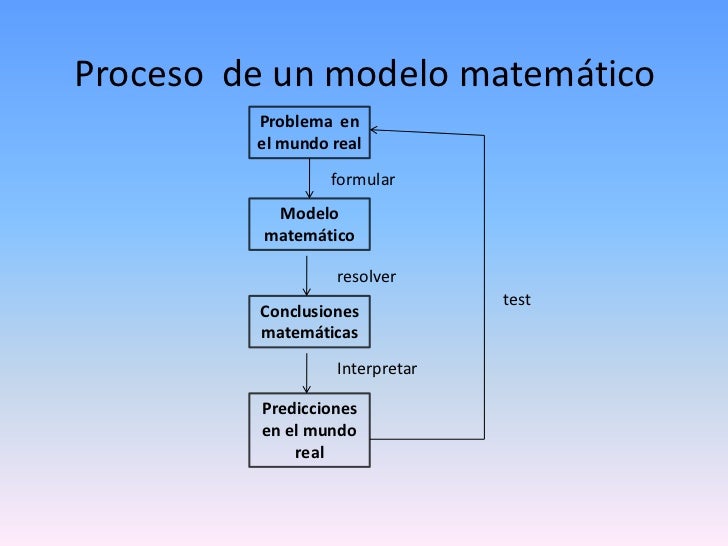 Proceso de un modelo matemático

Problema en el mundo real

formular

Modelo matemático

resolver

Conclusiones matemáticas

Interpretar

Predicciones en el mundo real

test